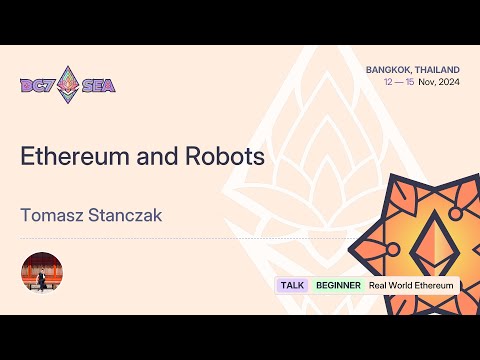 DC7 SEA

BANGKOK, THAILAND
12 — 15 Nov, 2024

Ethereum and Robots

Tomasz Stanczak

TALK BEGINNER Real World Ethereum